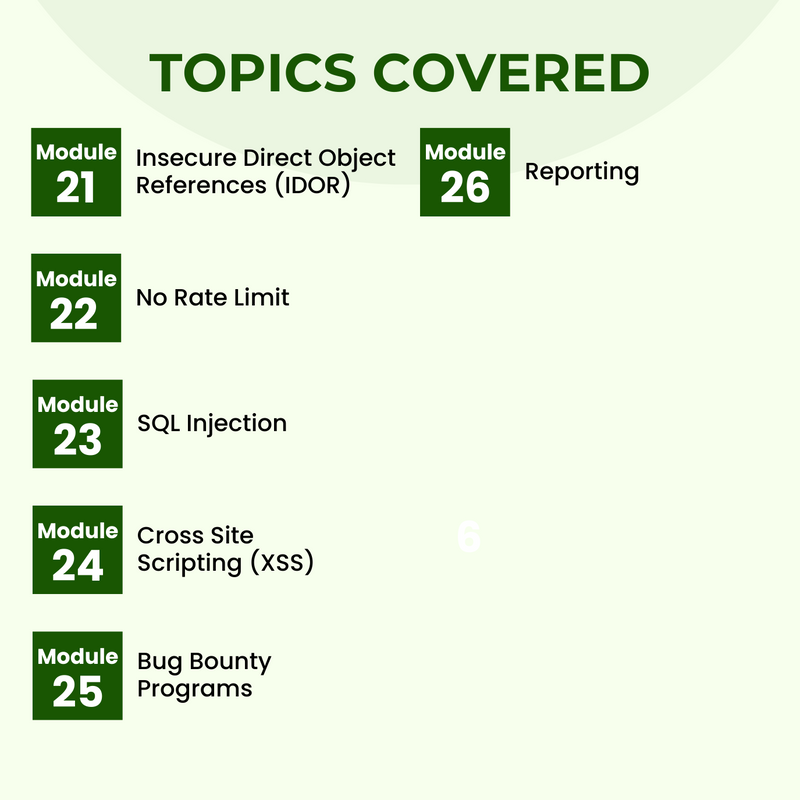 TOPICS COVERED

Module 21 Insecure Direct Object References (IDOR)

Module 22 No Rate Limit

Module 23 SQL Injection

Module 24 Cross Site Scripting (XSS)

Module 25 Bug Bounty Programs

Module 26 Reporting

6